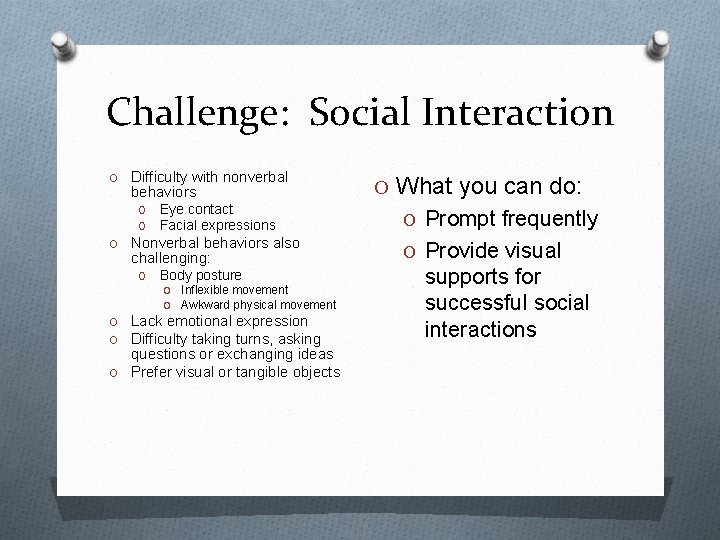 Challenge: Social Interaction

- Difficulty with nonverbal behaviors
  - Eye contact
  - Facial expressions
- Nonverbal behaviors also challenging:
  - Body posture
    - Inflexible movement
    - Awkward physical movement
- Lack emotional expression
- Difficulty taking turns, asking questions or exchanging ideas
- Prefer visual or tangible objects

- What you can do:
  - Prompt frequently
  - Provide visual supports for successful social interactions